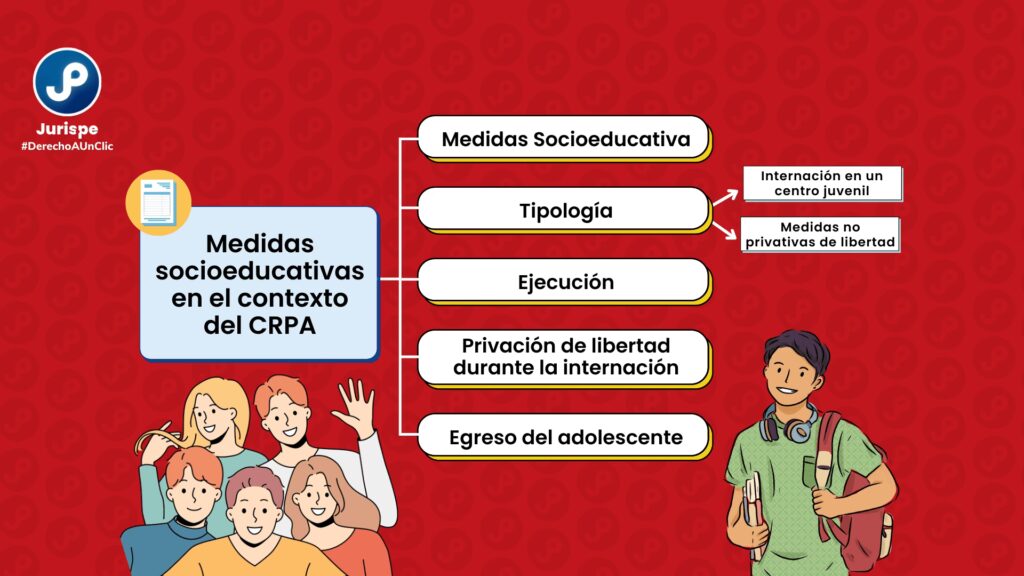 Jurispe
#DerechoAUnClic

Medidas socioeducativas en el contexto del CRPA

Medidas Socioeducativa

Tipología

Internación en un centro juvenil

Medidas no privativas de libertad

Ejecución

Privación de libertad durante la internación

Egreso del adolescente